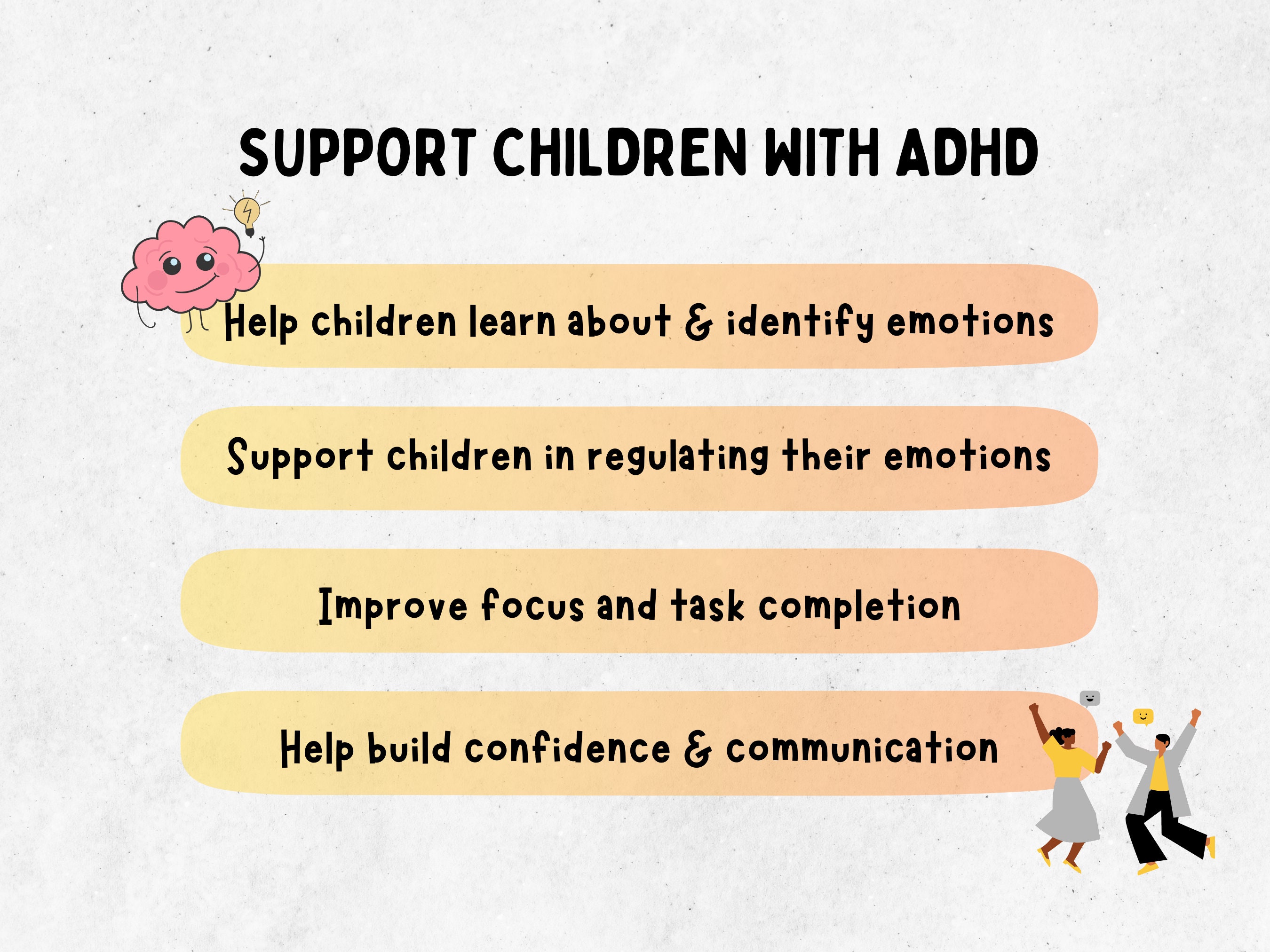 SUPPORT CHILDREN WITH ADHD

Help children learn about & identify emotions

Support children in regulating their emotions

Improve focus and task completion

Help build confidence & communication